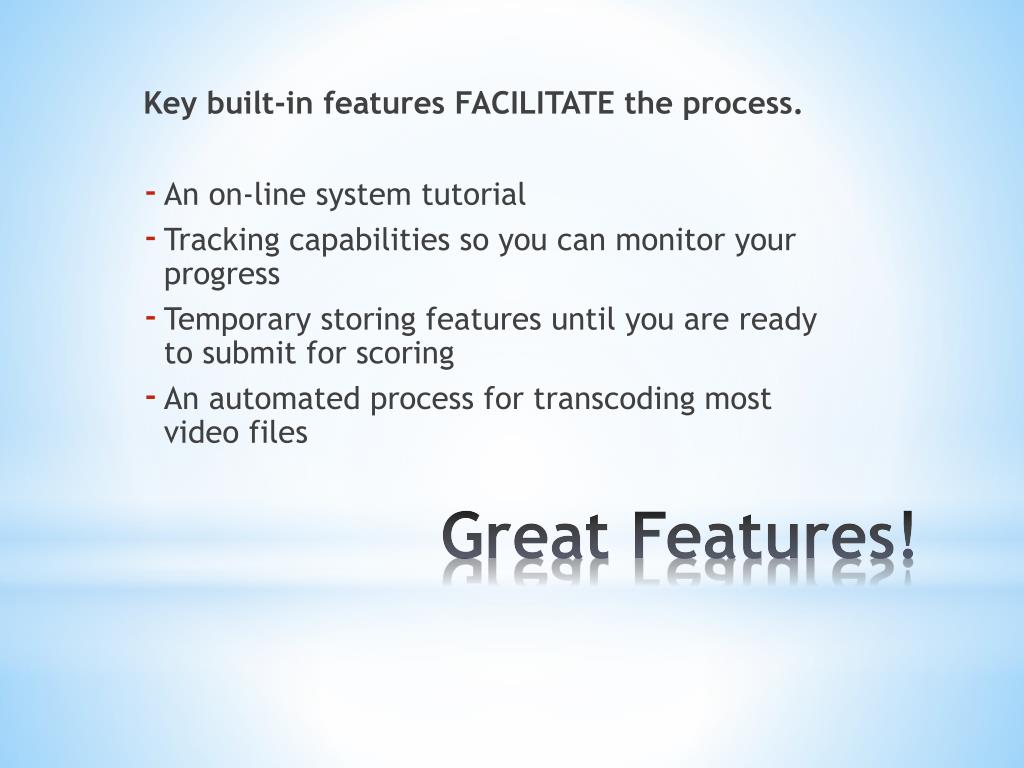 Key built-in features FACILITATE the process.

- An on-line system tutorial
- Tracking capabilities so you can monitor your progress
- Temporary storing features until you are ready to submit for scoring
- An automated process for transcoding most video files

Great Features!